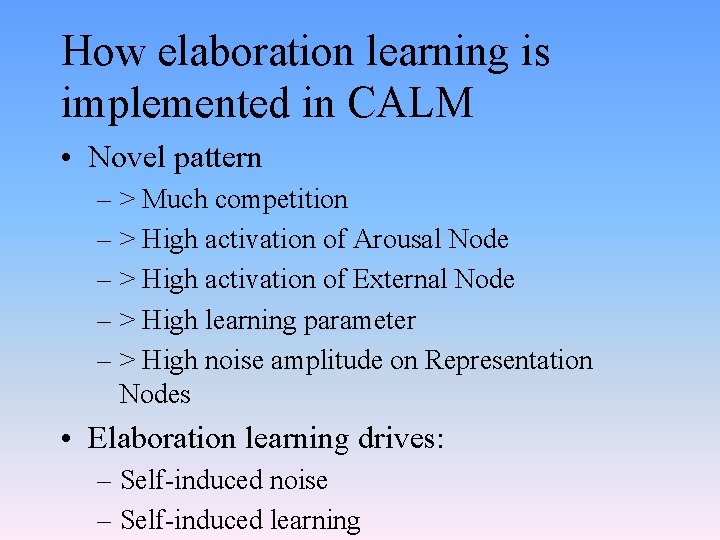 How elaboration learning is implemented in CALM

• Novel pattern
– > Much competition
– > High activation of Arousal Node
– > High activation of External Node
– > High learning parameter
– > High noise amplitude on Representation Nodes

• Elaboration learning drives:
– Self-induced noise
– Self-induced learning